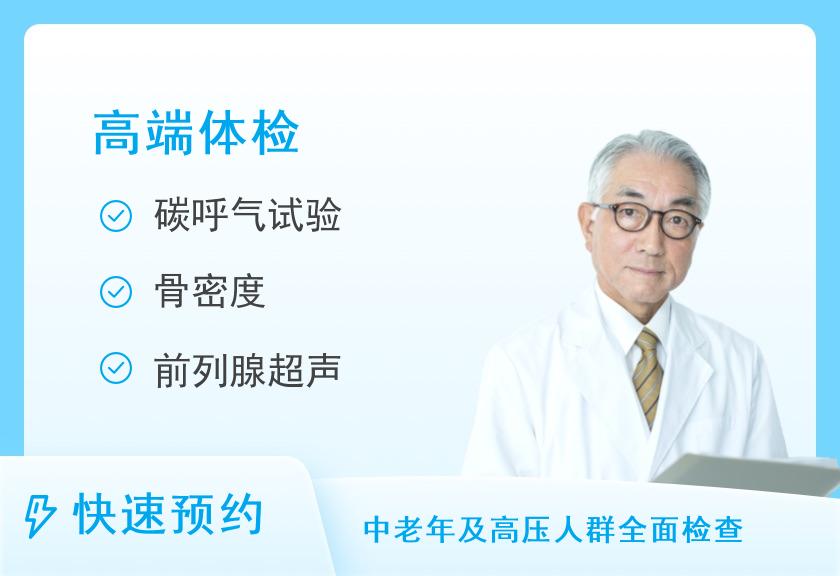 高端体检

碳呼气试验

骨密度

前列腺超声

快速预约

中老年及高压人群全面检查